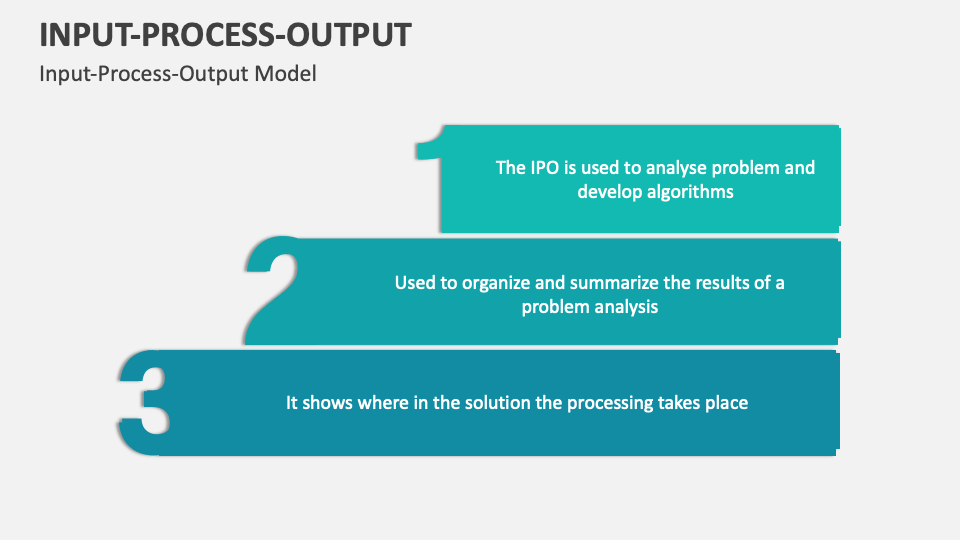 INPUT-PROCESS-OUTPUT

Input-Process-Output Model

1

The IPO is used to analyse problem and develop algorithms

2

Used to organize and summarize the results of a problem analysis

3

It shows where in the solution the processing takes place